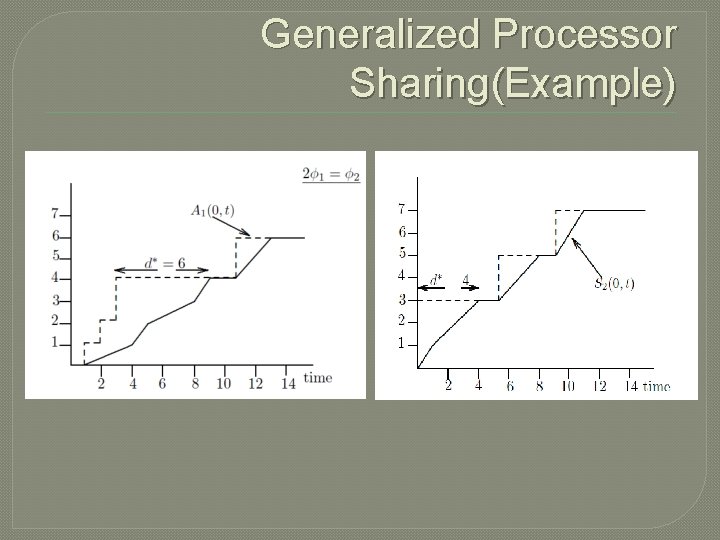 Generalized Processor Sharing(Example)

$2\phi_1 = \phi_2$

7
6
5
4
3
2
1

$A_1(0,t)$

$d^* = 6$

2 4 6 8 10 12 14 time

7
6
5
4
3
2
1

$d^*$ 4

$S_2(0,t)$

2 4 6 8 10 12 14 time